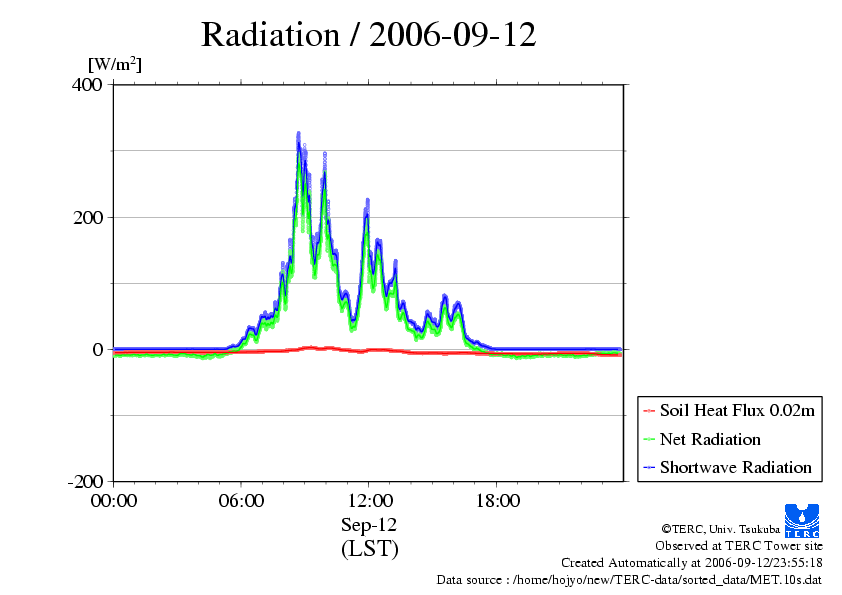 Radiation / 2006-09-12

[W/m$^2$]

400

200

0

-200

00:00

06:00

12:00

18:00

Sep-12

(LST)

Soil Heat Flux 0.02m

Net Radiation

Shortwave Radiation

TERC

©TERC, Univ. Tsukuba
Observed at TERC Tower site
Created Automatically at 2006-09-12/23:55:18
Data source : /home/hojyo/new/TERC-data/sorted_data/MET.10s.dat